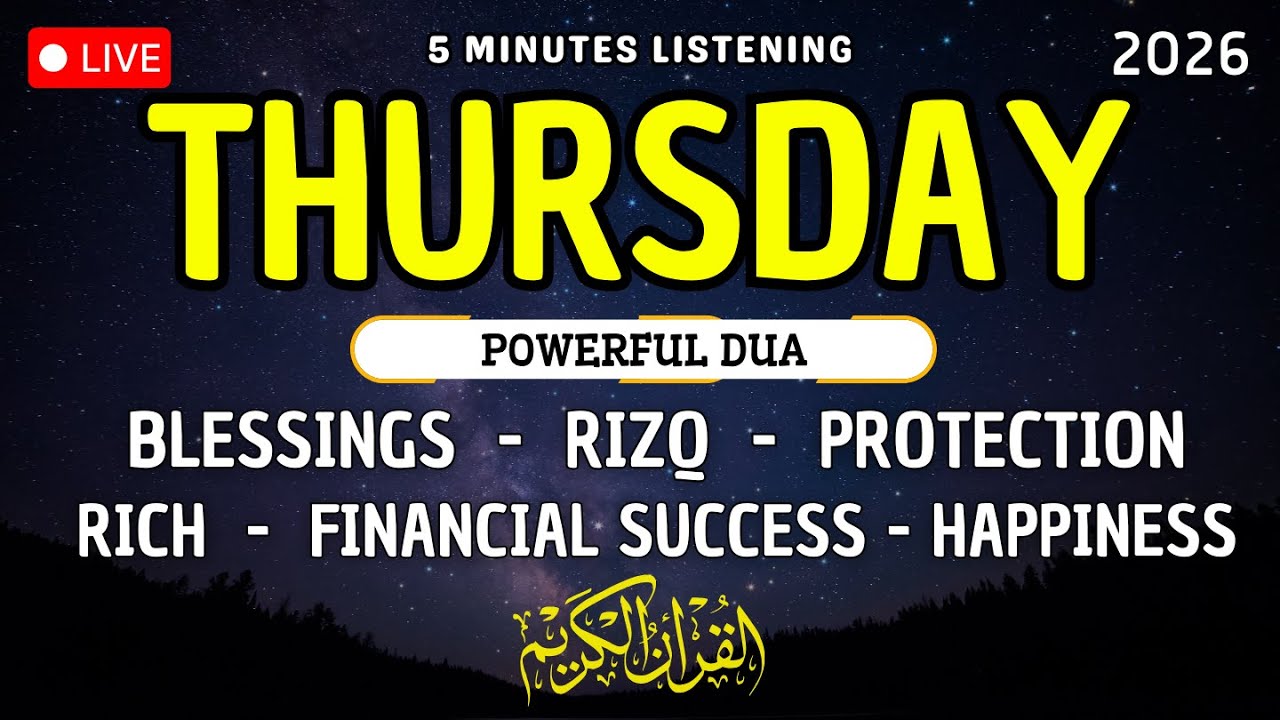 LIVE

5 MINUTES LISTENING

2026

THURSDAY

POWERFUL DUA

BLESSINGS - RIZQ - PROTECTION

RICH - FINANCIAL SUCCESS - HAPPINESS

القرآن الكريم